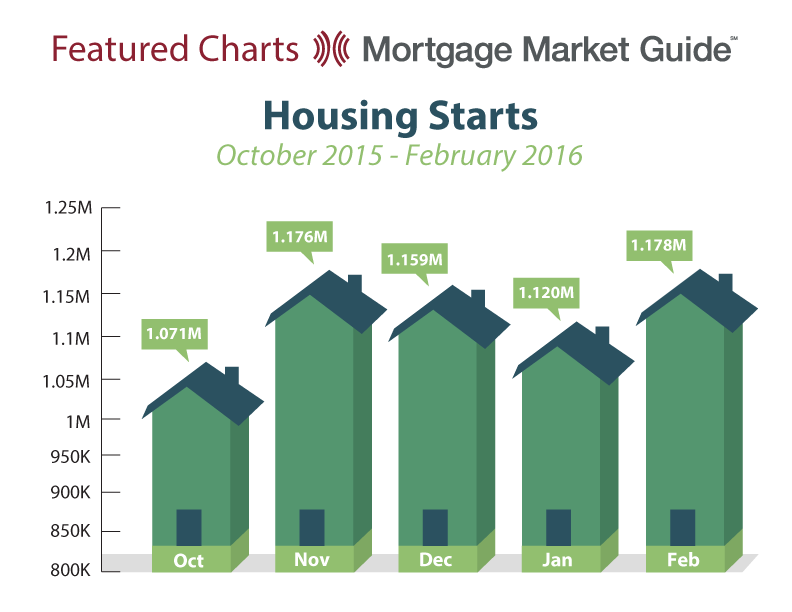 Featured Charts Mortgage Market Guide℠

Housing Starts
October 2015 - February 2016

1.25M
1.2M
1.15M
1.1M
1.05M
1M
950K
900K
850K
800K

1.071M
1.176M
1.159M
1.120M
1.178M

Oct
Nov
Dec
Jan
Feb